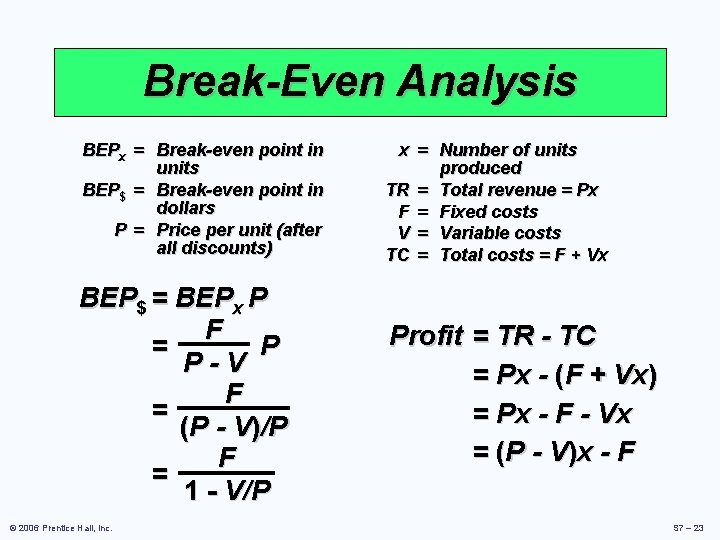 Break-Even Analysis

$BEP_x$ = Break-even point in units

$BEP_\$$ = Break-even point in dollars

P = Price per unit (after all discounts)

x = Number of units produced

TR = Total revenue = Px

F = Fixed costs

V = Variable costs

TC = Total costs = F + Vx

$BEP_\$ = BEP_x P$

$= \frac{F}{P - V} P$

$= \frac{F}{(P - V)/P}$

$= \frac{F}{1 - V/P}$

Profit = TR - TC

= Px - (F + Vx)

= Px - F - Vx

= (P - V)x - F

© 2006 Prentice Hall, Inc.

S7 – 23